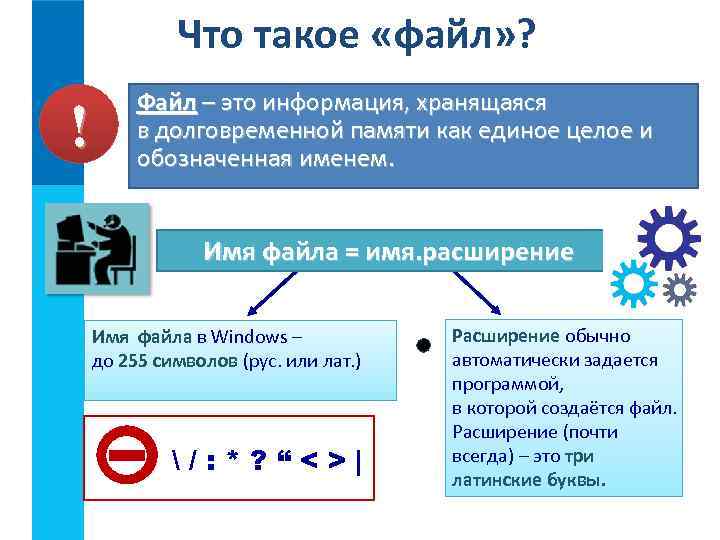 Что такое «файл»?

!

Файл – это информация, хранящаяся в долговременной памяти как единое целое и обозначенная именем.

Имя файла = имя.расширение

Имя файла в Windows – до 255 символов (рус. или лат.)

\ / : * ? “ < > |

Расширение обычно автоматически задается программой, в которой создаётся файл. Расширение (почти всегда) – это три латинские буквы.